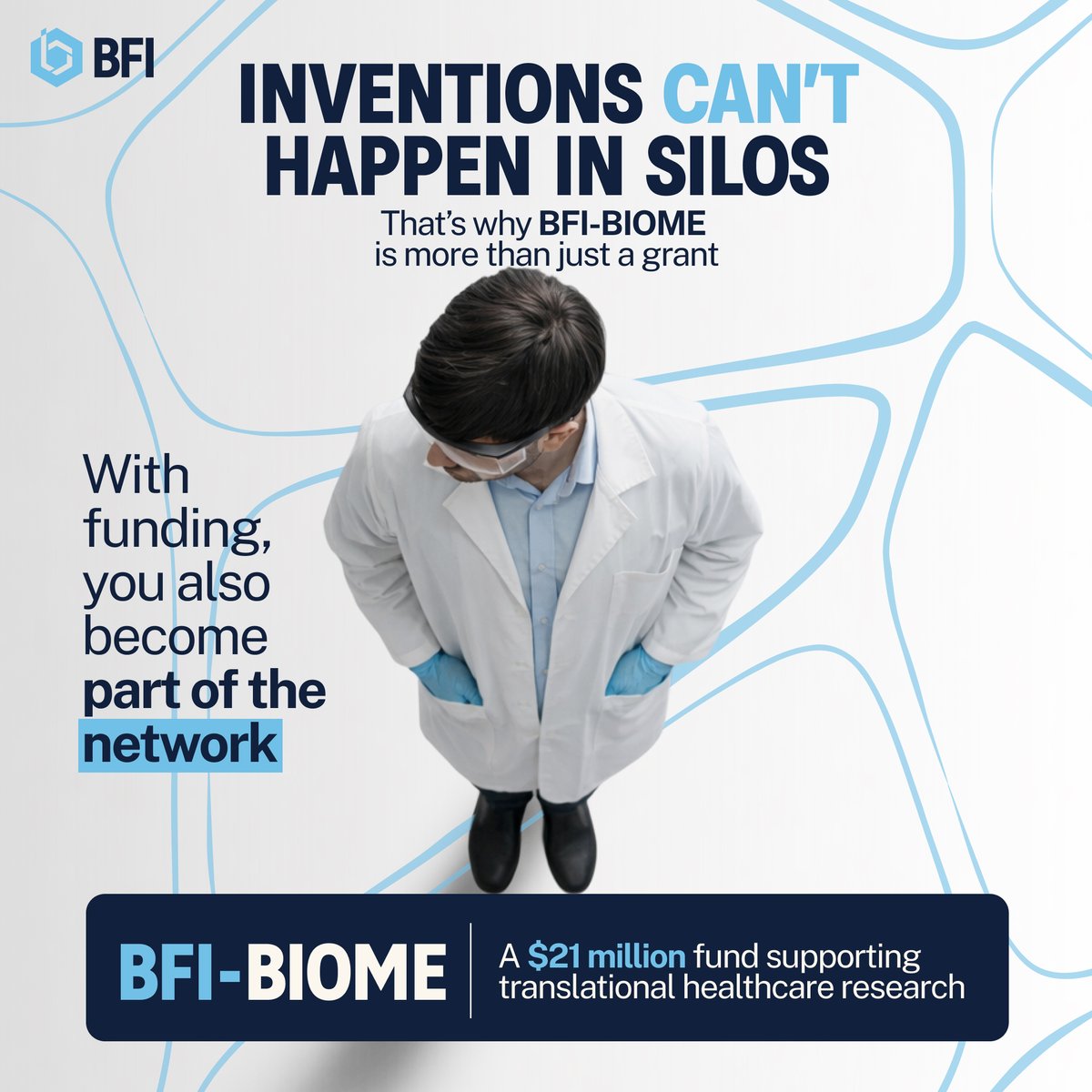 BFI

INVENTIONS CAN'T HAPPEN IN SILOS

That's why BFI-BIOME is more than just a grant

With funding, you also become part of the network

BFI-BIOME

A \$21 million fund supporting translational healthcare research